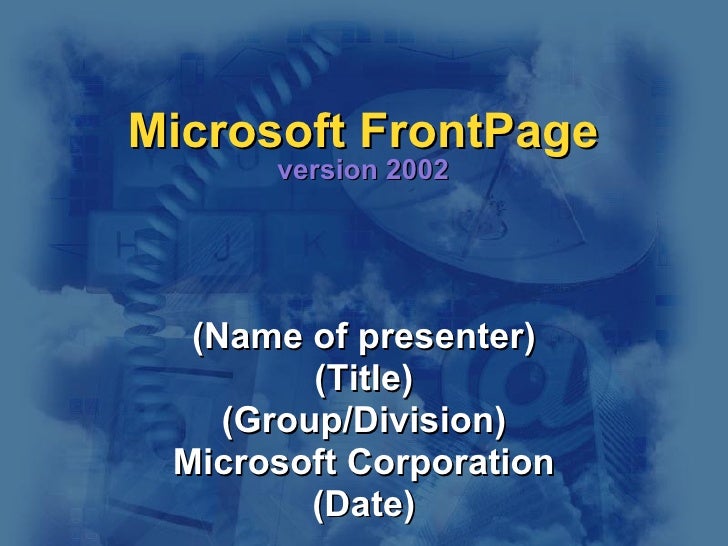 Microsoft FrontPage
version 2002

(Name of presenter)
(Title)
(Group/Division)
Microsoft Corporation
(Date)